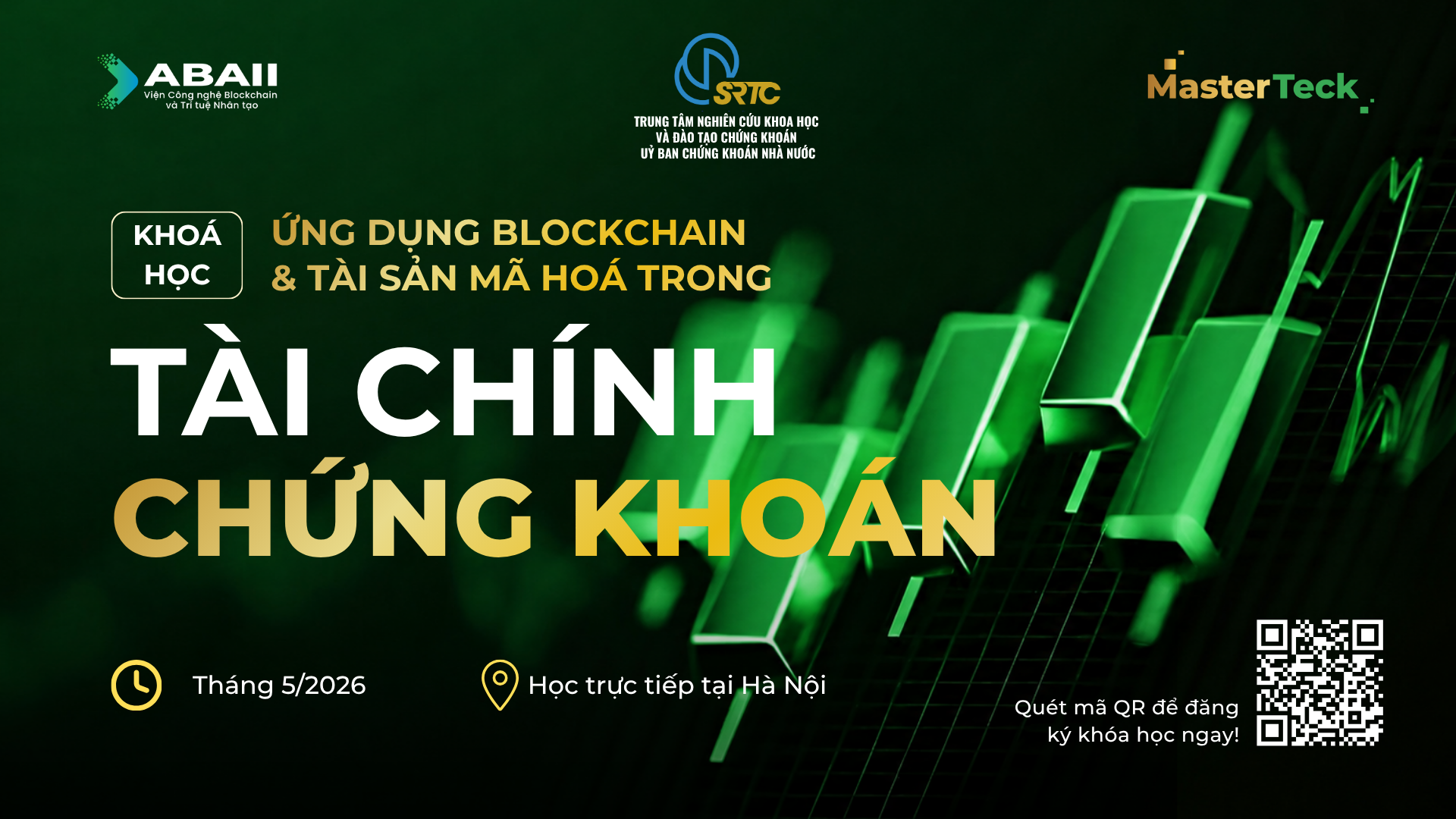 ABAII
Viện Công nghệ Blockchain và Trí tuệ Nhân tạo

SRTC
TRUNG TÂM NGHIÊN CỨU KHOA HỌC VÀ ĐÀO TẠO CHỨNG KHOÁN UỶ BAN CHỨNG KHOÁN NHÀ NƯỚC

MasterTeck

KHOÁ HỌC

ỨNG DỤNG BLOCKCHAIN & TÀI SẢN MÃ HOÁ TRONG

TÀI CHÍNH CHỨNG KHOÁN

Tháng 5/2026

Học trực tiếp tại Hà Nội

Quét mã QR để đăng ký khóa học ngay!